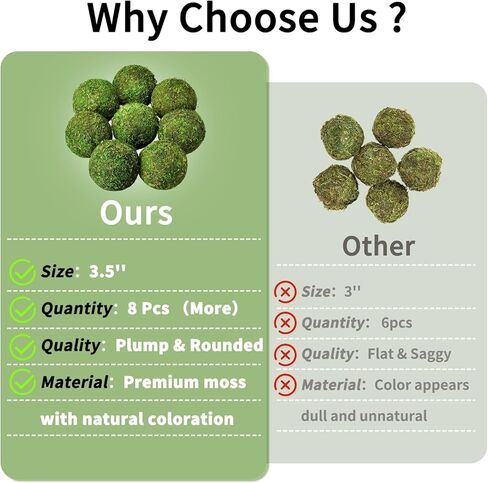 Why Choose Us ?

Ours

Size: 3.5''

Quantity: 8 Pcs (More)

Quality: Plump & Rounded

Material: Premium moss with natural coloration

Other

Size: 3''

Quantity: 6pcs

Quality: Flat & Saggy

Material: Color appears dull and unnatural